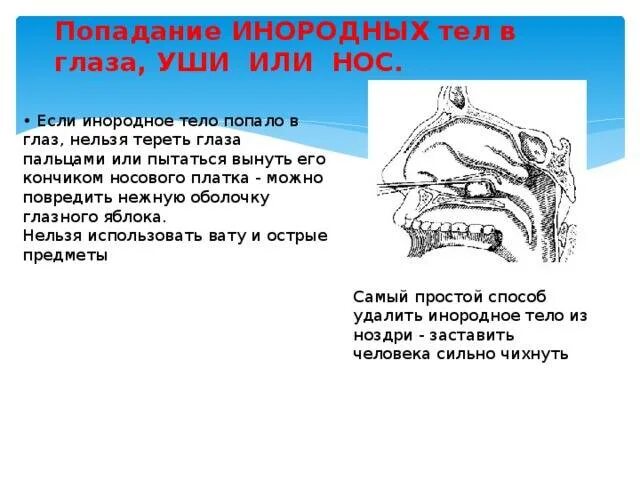 Попадание ИНОРОДНЫХ тел в глаза, УШИ ИЛИ НОС.

• Если инородное тело попало в глаз, нельзя тереть глаза пальцами или пытаться вынуть его кончиком носового платка - можно повредить нежную оболочку глазного яблока.
Нельзя использовать вату и острые предметы

Самый простой способ удалить инородное тело из ноздри - заставить человека сильно чихнуть